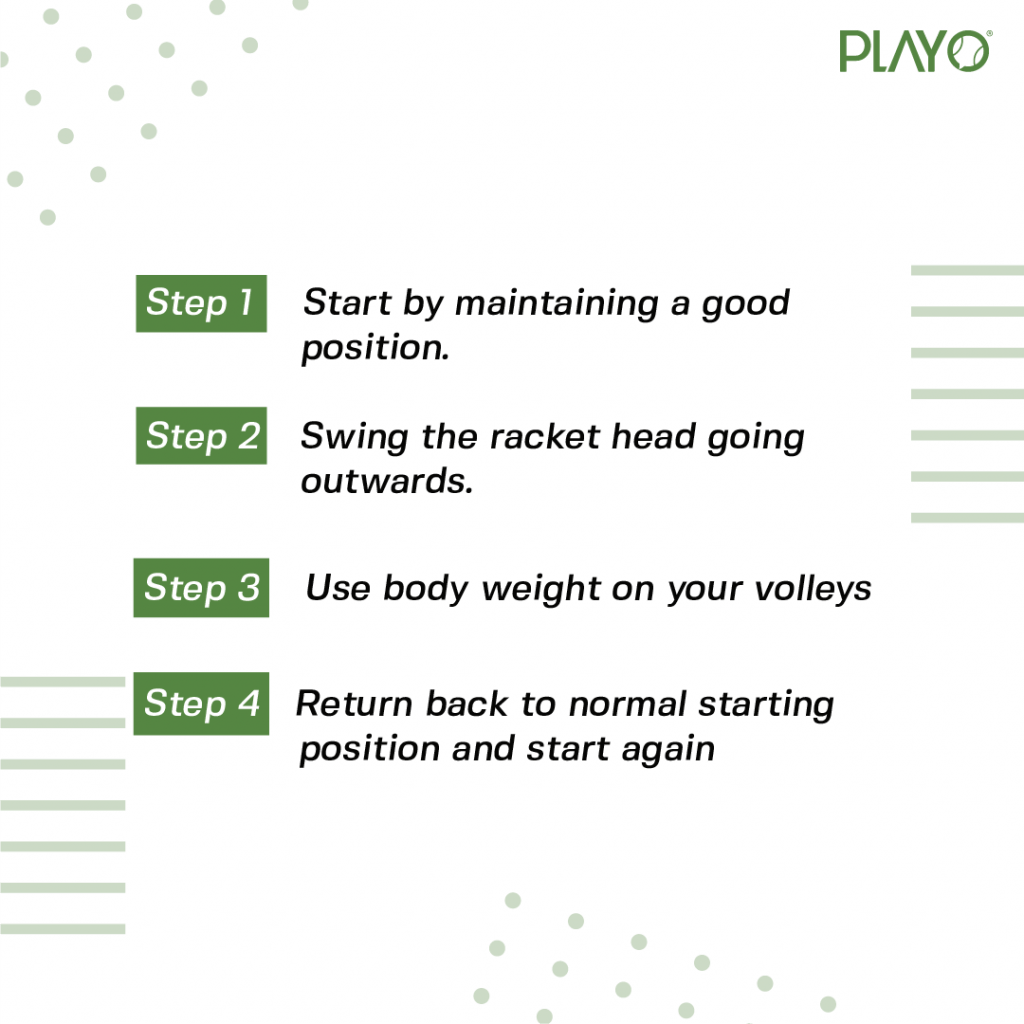 PLAYO

Step 1 Start by maintaining a good position.

Step 2 Swing the racket head going outwards.

Step 3 Use body weight on your volleys

Step 4 Return back to normal starting position and start again